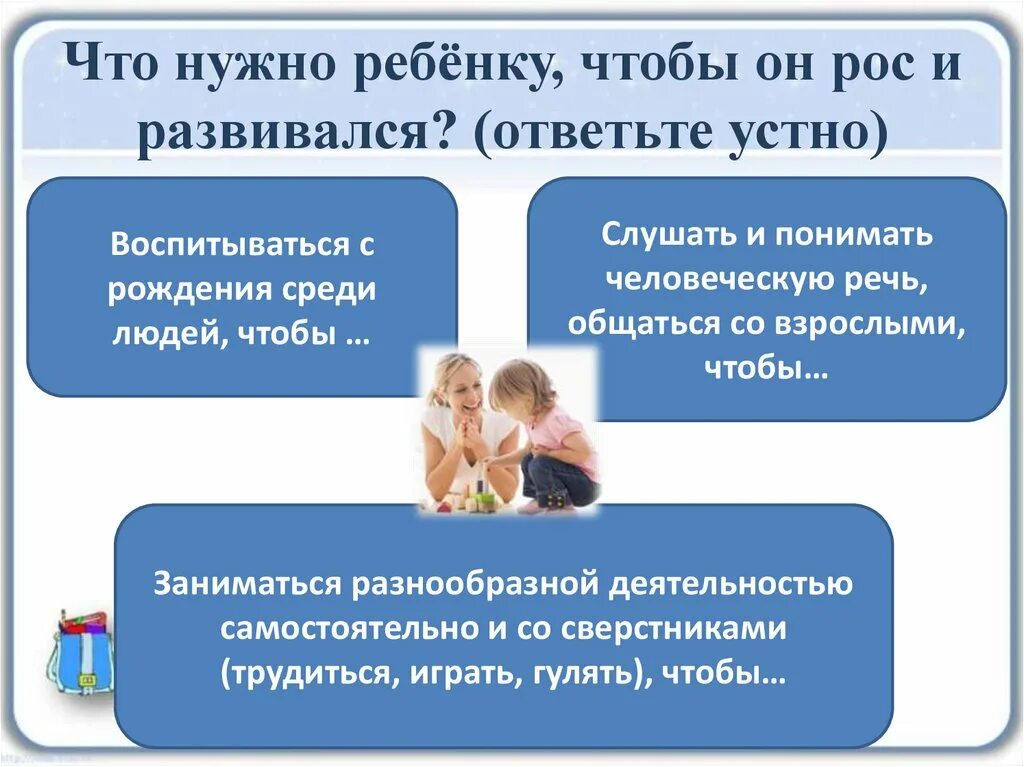 Что нужно ребёнку, чтобы он рос и развивался? (ответьте устно)

Воспитываться с рождения среди людей, чтобы …

Слушать и понимать человеческую речь, общаться со взрослыми, чтобы…

Заниматься разнообразной деятельностью самостоятельно и со сверстниками (трудиться, играть, гулять), чтобы…